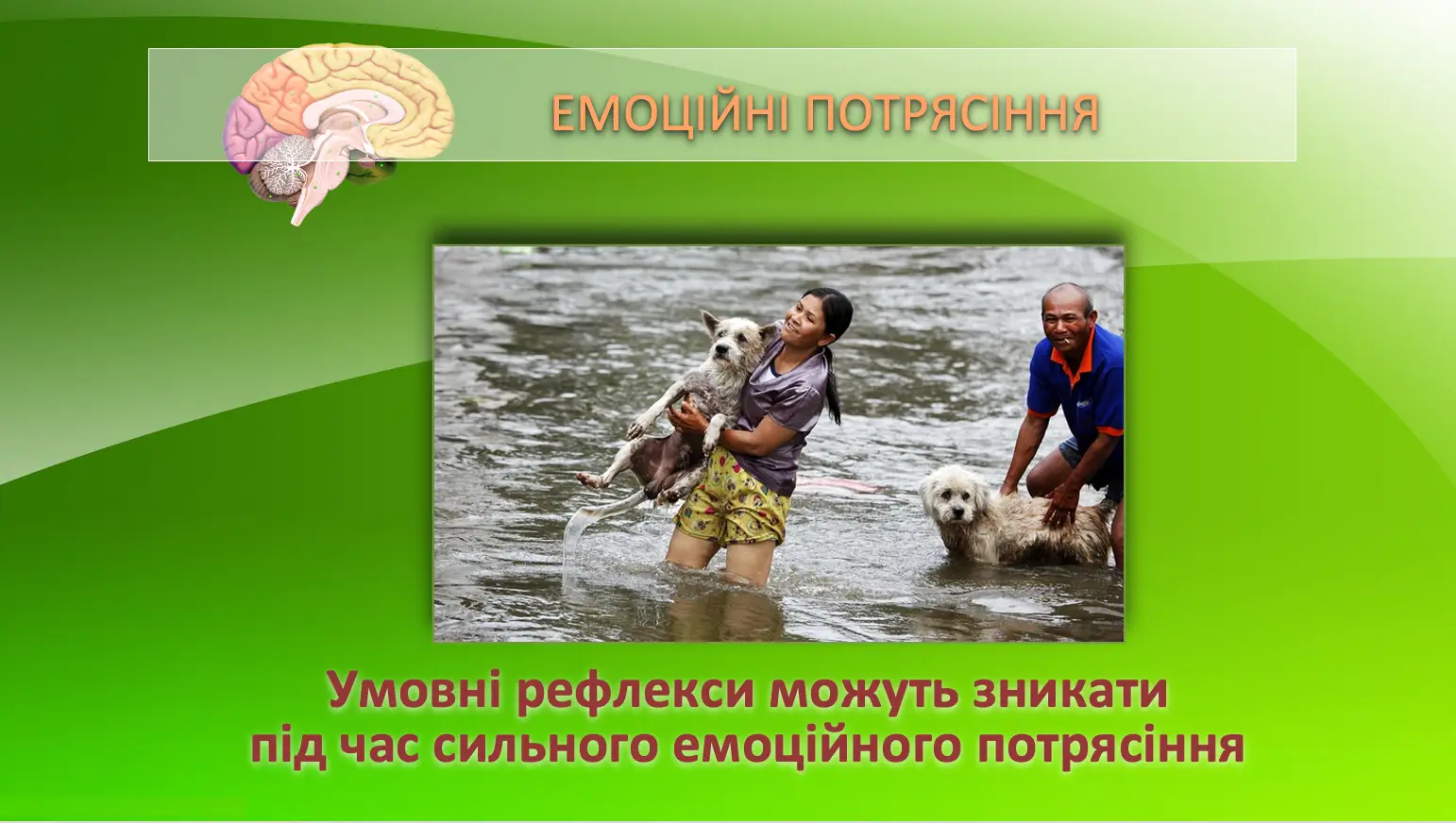 ЕМОЦІЙНІ ПОТРЯСІННЯ

Умовні рефлекси можуть зникати під час сильного емоційного потрясіння